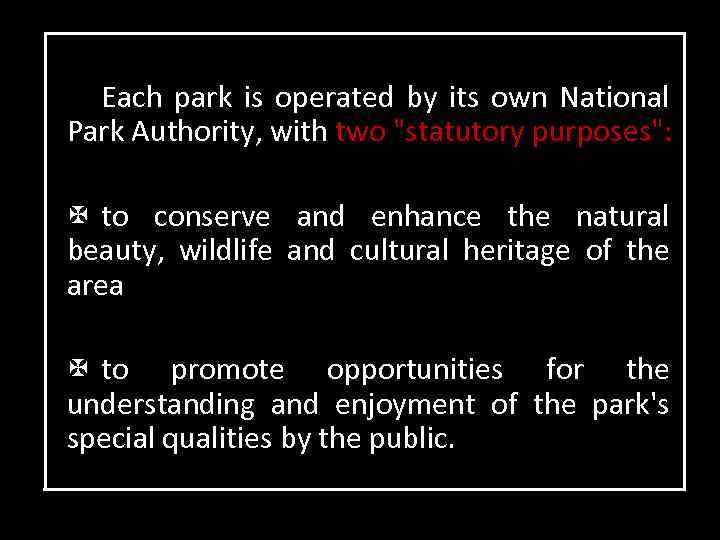 Each park is operated by its own National Park Authority, with two "statutory purposes":

✠ to conserve and enhance the natural beauty, wildlife and cultural heritage of the area

✠ to promote opportunities for the understanding and enjoyment of the park's special qualities by the public.